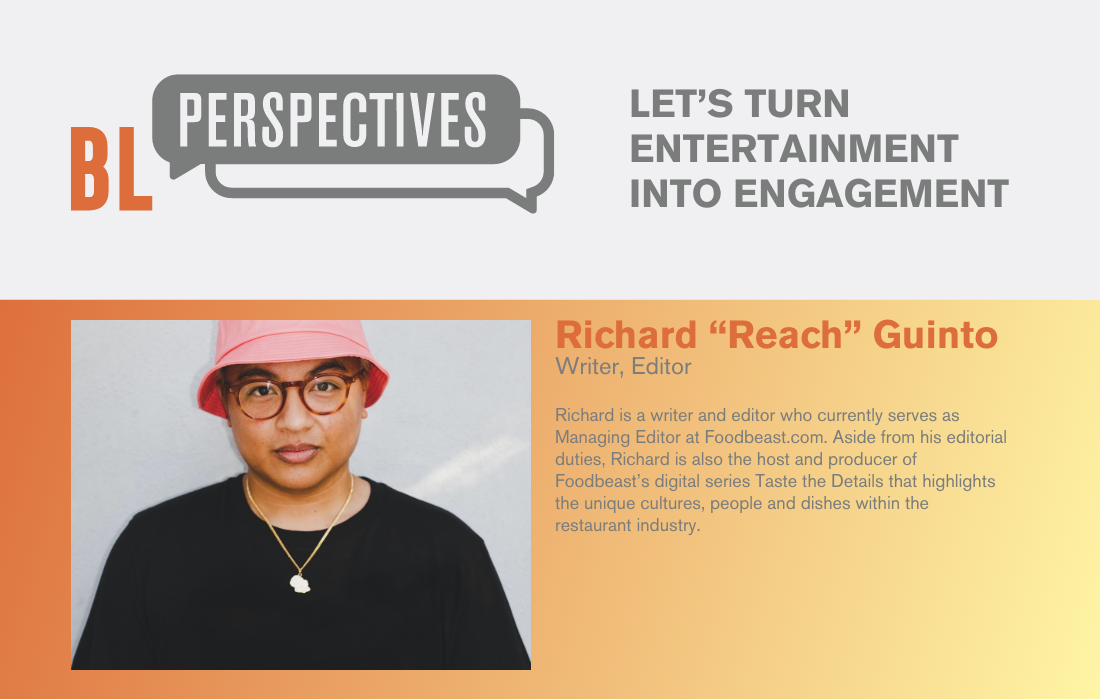 BL PERSPECTIVES

LET'S TURN ENTERTAINMENT INTO ENGAGEMENT

Richard "Reach" Guinto
Writer, Editor

Richard is a writer and editor who currently serves as Managing Editor at Foodbeast.com. Aside from his editorial duties, Richard is also the host and producer of Foodbeast's digital series Taste the Details that highlights the unique cultures, people and dishes within the restaurant industry.